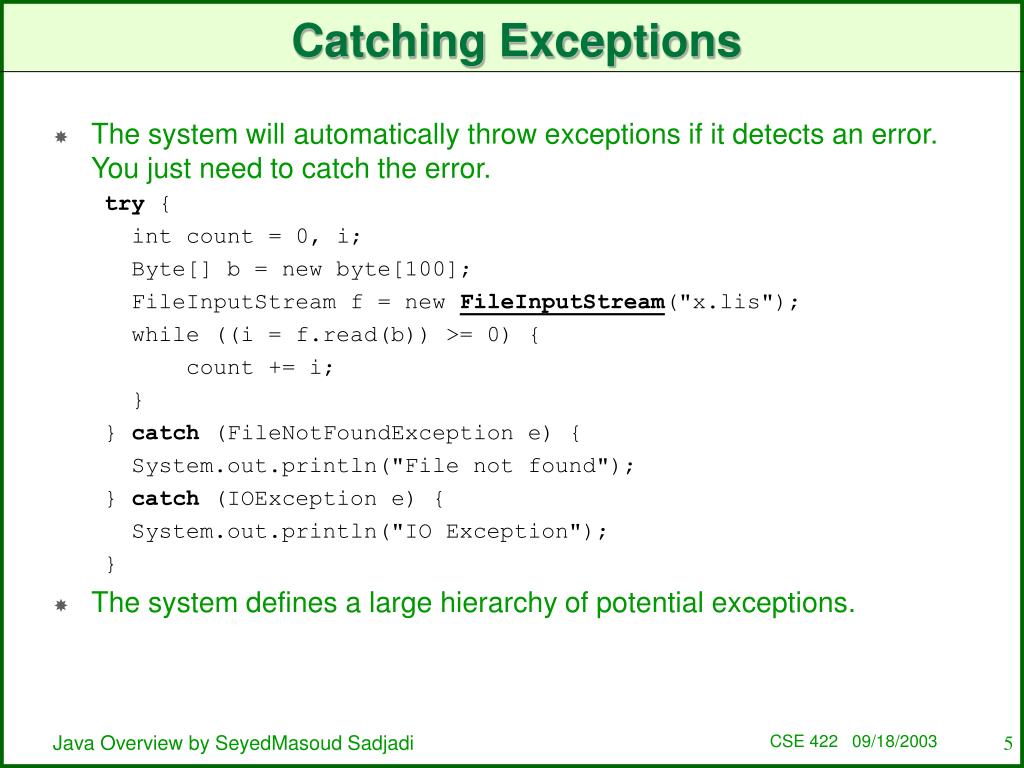 Catching Exceptions

The system will automatically throw exceptions if it detects an error. You just need to catch the error.

try {
  int count = 0, i;
  Byte[] b = new byte[100];
  FileInputStream f = new FileInputStream("x.lis");
  while ((i = f.read(b)) >= 0) {
    count += i;
  }
} catch (FileNotFoundException e) {
  System.out.println("File not found");
} catch (IOException e) {
  System.out.println("IO Exception");
}

The system defines a large hierarchy of potential exceptions.

Java Overview by SeyedMasoud Sadjadi

CSE 422 09/18/2003

5